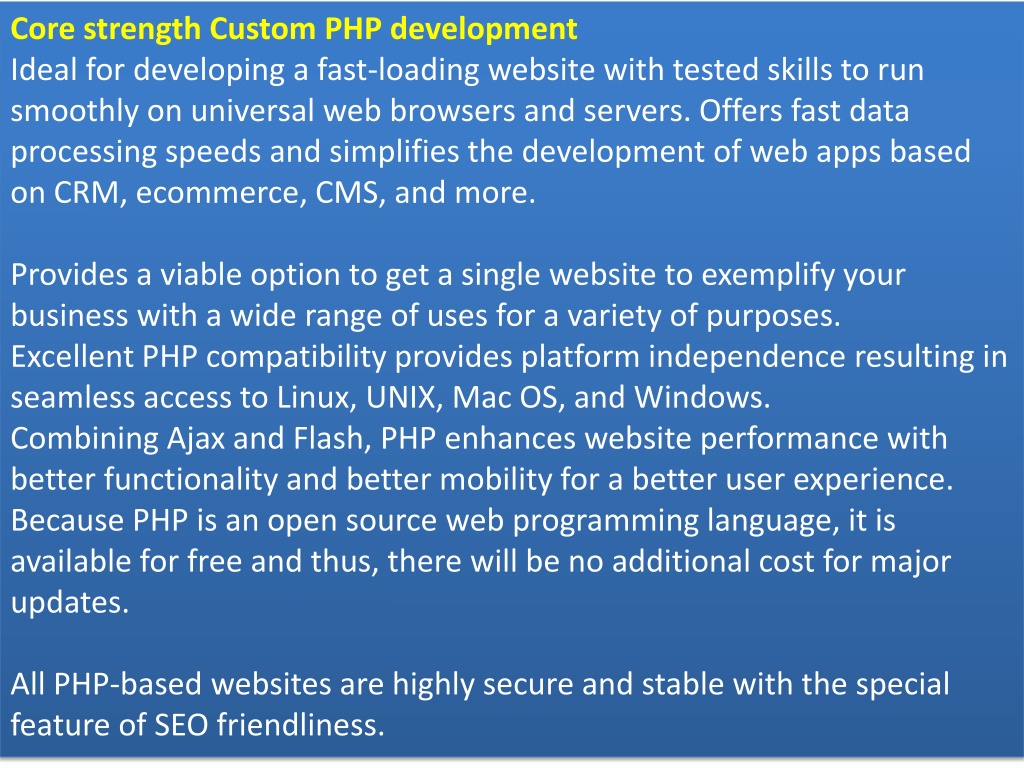 Core strength Custom PHP development
Ideal for developing a fast-loading website with tested skills to run smoothly on universal web browsers and servers. Offers fast data processing speeds and simplifies the development of web apps based on CRM, ecommerce, CMS, and more.

Provides a viable option to get a single website to exemplify your business with a wide range of uses for a variety of purposes.
Excellent PHP compatibility provides platform independence resulting in seamless access to Linux, UNIX, Mac OS, and Windows.
Combining Ajax and Flash, PHP enhances website performance with better functionality and better mobility for a better user experience.
Because PHP is an open source web programming language, it is available for free and thus, there will be no additional cost for major updates.

All PHP-based websites are highly secure and stable with the special feature of SEO friendliness.